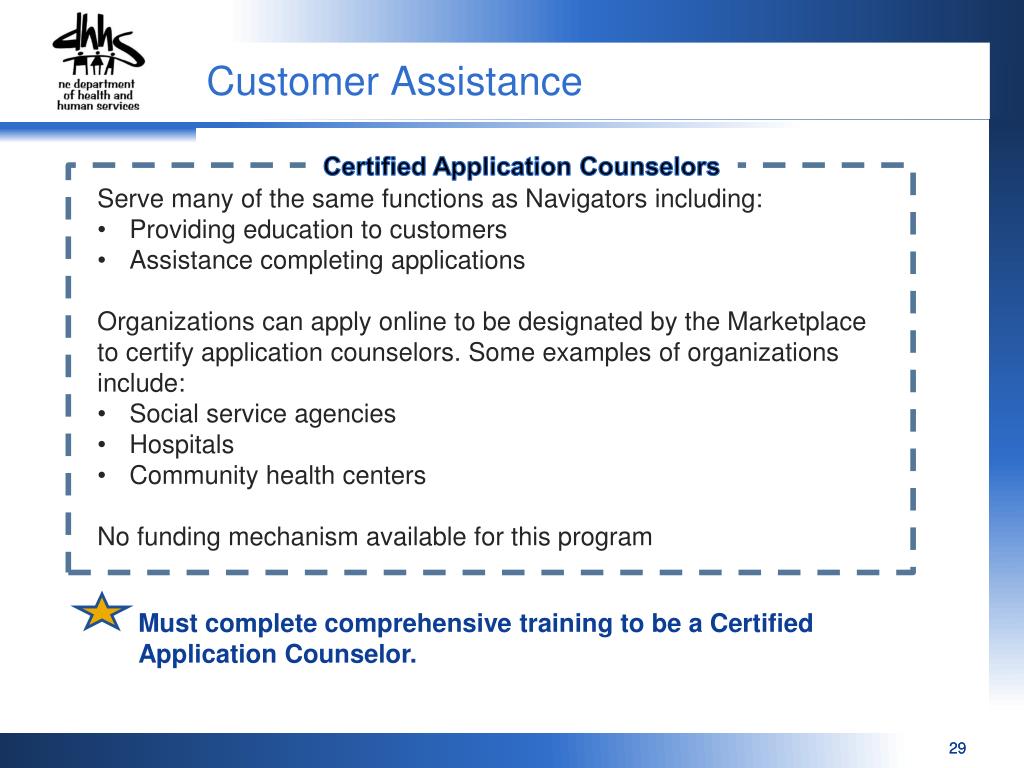 dhhs
nc department of health and human services

Customer Assistance

Certified Application Counselors

Serve many of the same functions as Navigators including:
• Providing education to customers
• Assistance completing applications

Organizations can apply online to be designated by the Marketplace to certify application counselors. Some examples of organizations include:
• Social service agencies
• Hospitals
• Community health centers

No funding mechanism available for this program

Must complete comprehensive training to be a Certified Application Counselor.

29